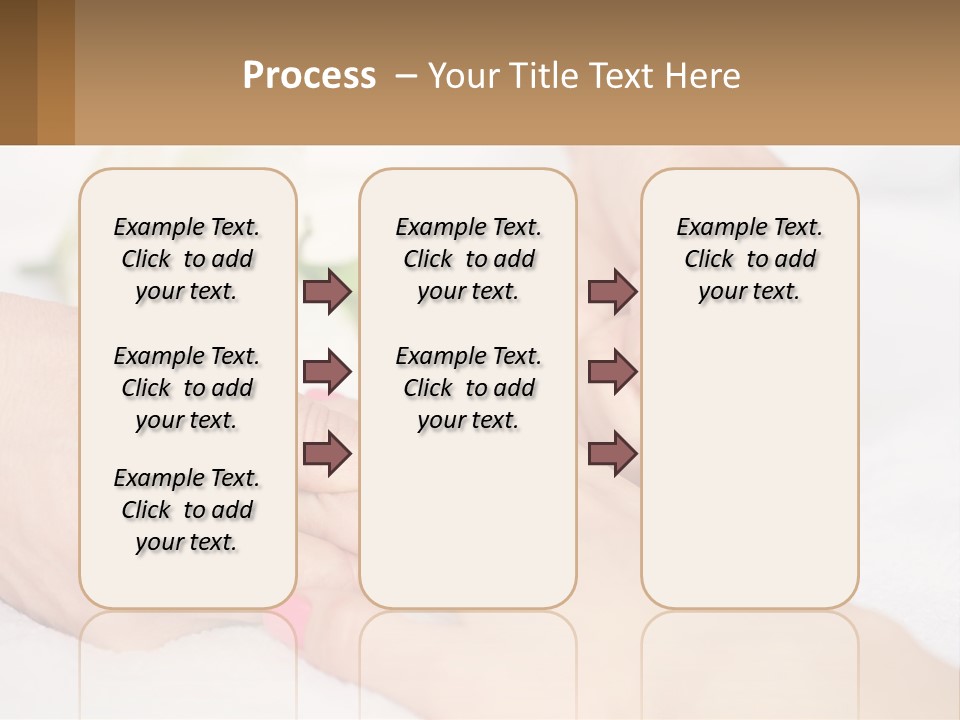 Process – Your Title Text Here

Example Text. Click to add your text.

Example Text. Click to add your text.

Example Text. Click to add your text.

Example Text. Click to add your text.

Example Text. Click to add your text.

Example Text. Click to add your text.